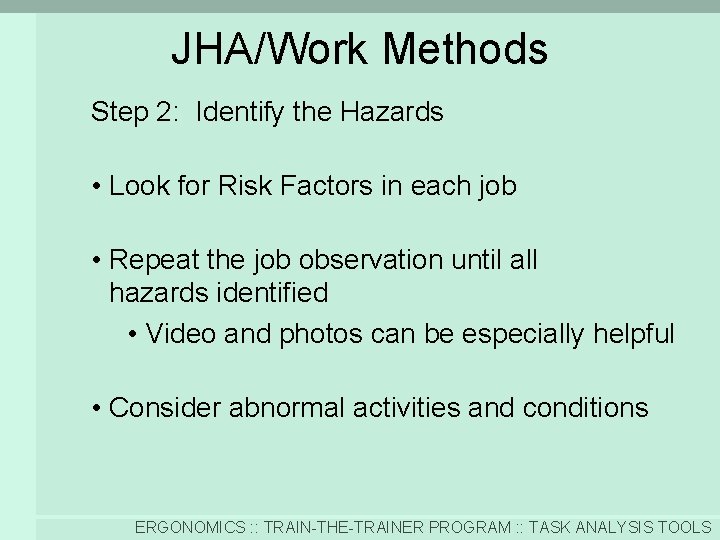 JHA/Work Methods

Step 2: Identify the Hazards

• Look for Risk Factors in each job

• Repeat the job observation until all hazards identified

• Video and photos can be especially helpful

• Consider abnormal activities and conditions

ERGONOMICS :: TRAIN-THE-TRAINER PROGRAM :: TASK ANALYSIS TOOLS